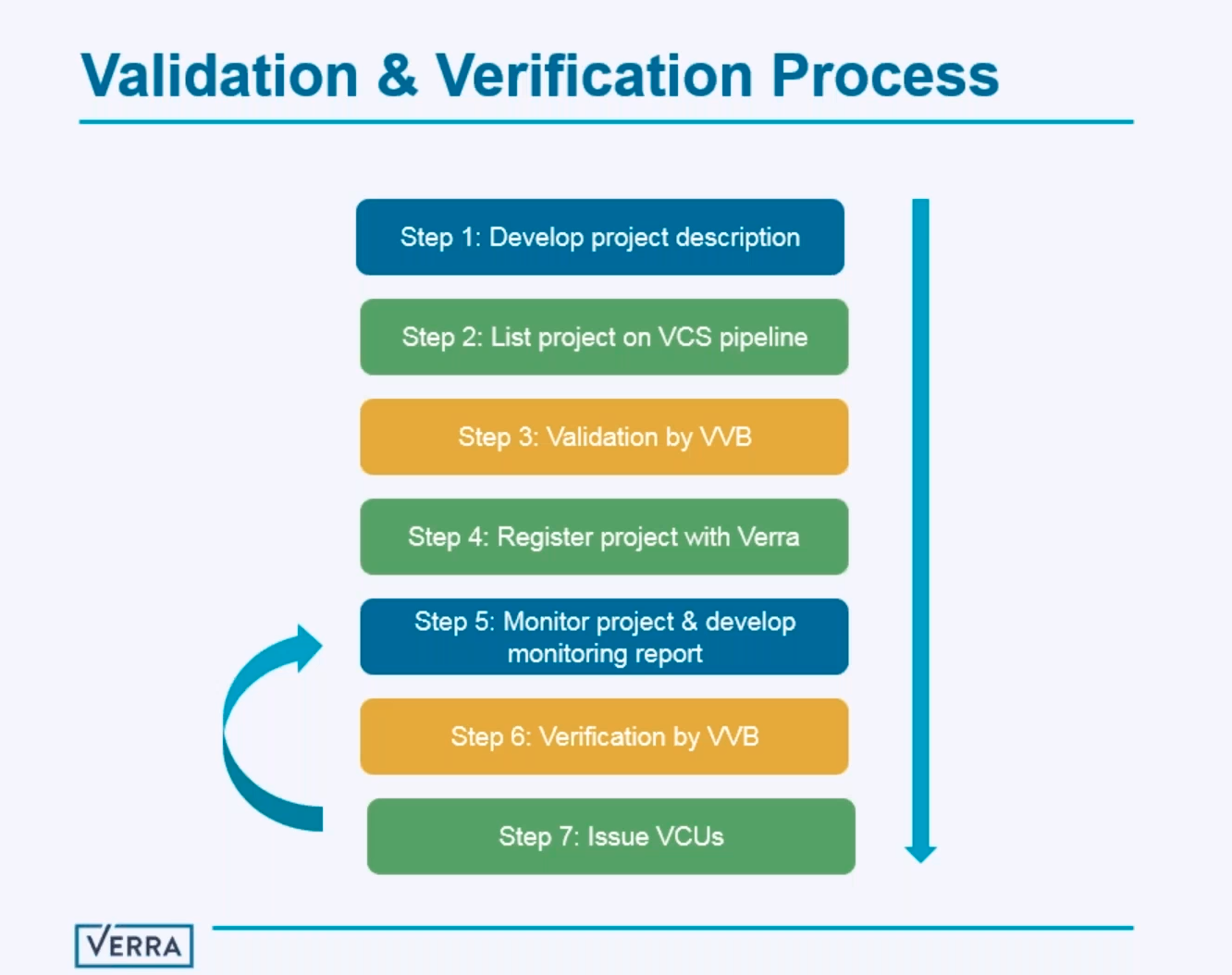 Validation & Verification Process

Step 1: Develop project description

Step 2: List project on VCS pipeline

Step 3: Validation by VVB

Step 4: Register project with Verra

Step 5: Monitor project & develop monitoring report

Step 6: Verification by VVB

Step 7: Issue VCUs

VERRA